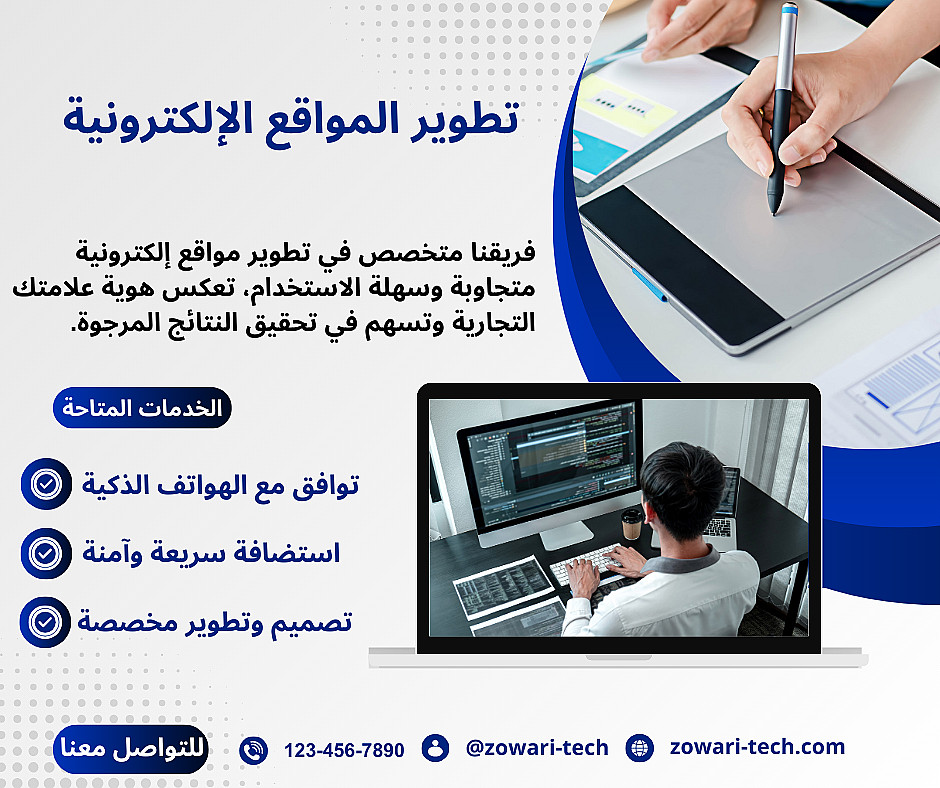 تطوير المواقع الإلكترونية

فريقنا متخصص في تطوير مواقع إلكترونية متجاوبة وسهلة الاستخدام، تعكس هوية علامتك التجارية وتسهم في تحقيق النتائج المرجوة.

الخدمات المتاحة

توافق مع الهواتف الذكية

استضافة سريعة وآمنة

تصميم وتطوير مخصصة

للتواصل معنا

123-456-7890

@zowari-tech

zowari-tech.com